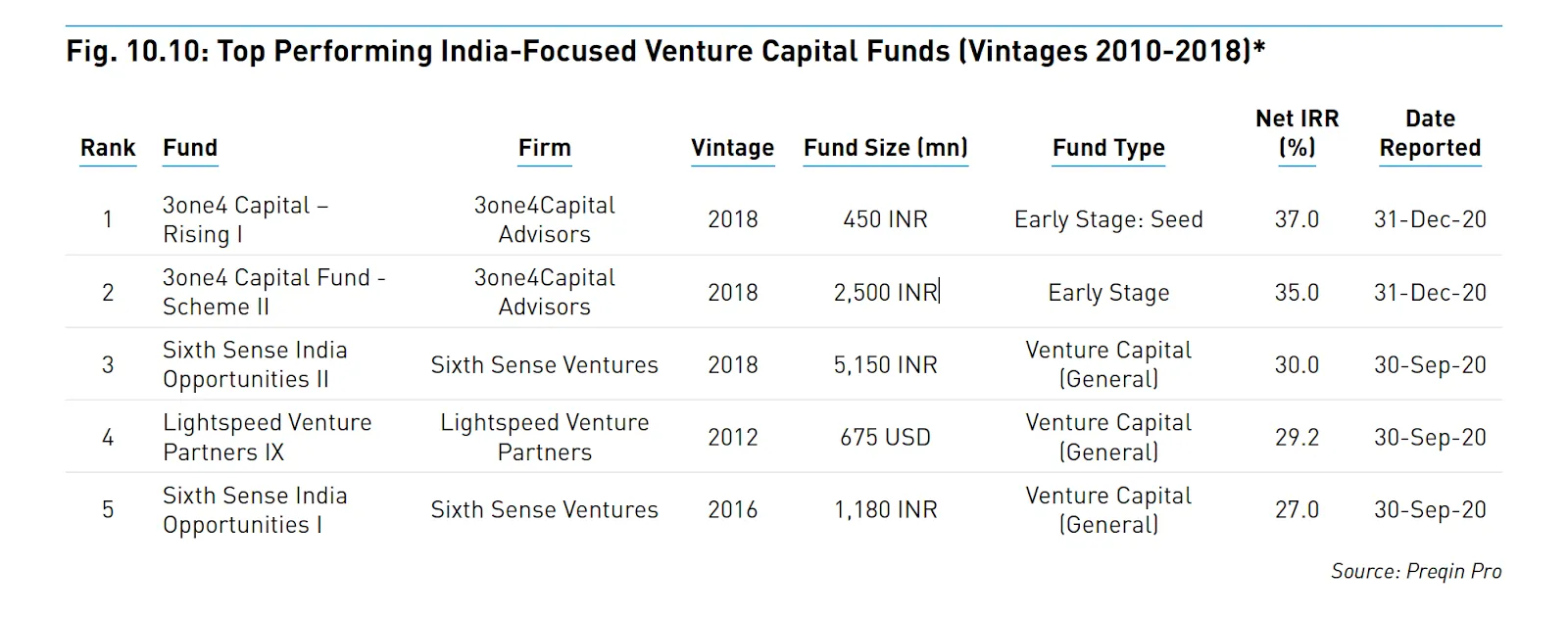 Fig. 10.10: Top Performing India-Focused Venture Capital Funds (Vintages 2010-2018)*

| Rank | Fund | Firm | Vintage | Fund Size (mn) | Fund Type | Net IRR (%) | Date Reported |
|---|---|---|---|---|---|---|---|
| 1 | 3one4 Capital – Rising I | 3one4Capital Advisors | 2018 | 450 INR | Early Stage: Seed | 37.0 | 31-Dec-20 |
| 2 | 3one4 Capital Fund - Scheme II | 3one4Capital Advisors | 2018 | 2,500 INR | Early Stage | 35.0 | 31-Dec-20 |
| 3 | Sixth Sense India Opportunities II | Sixth Sense Ventures | 2018 | 5,150 INR | Venture Capital (General) | 30.0 | 30-Sep-20 |
| 4 | Lightspeed Venture Partners IX | Lightspeed Venture Partners | 2012 | 675 USD | Venture Capital (General) | 29.2 | 30-Sep-20 |
| 5 | Sixth Sense India Opportunities I | Sixth Sense Ventures | 2016 | 1,180 INR | Venture Capital (General) | 27.0 | 30-Sep-20 |

Source: Preqin Pro